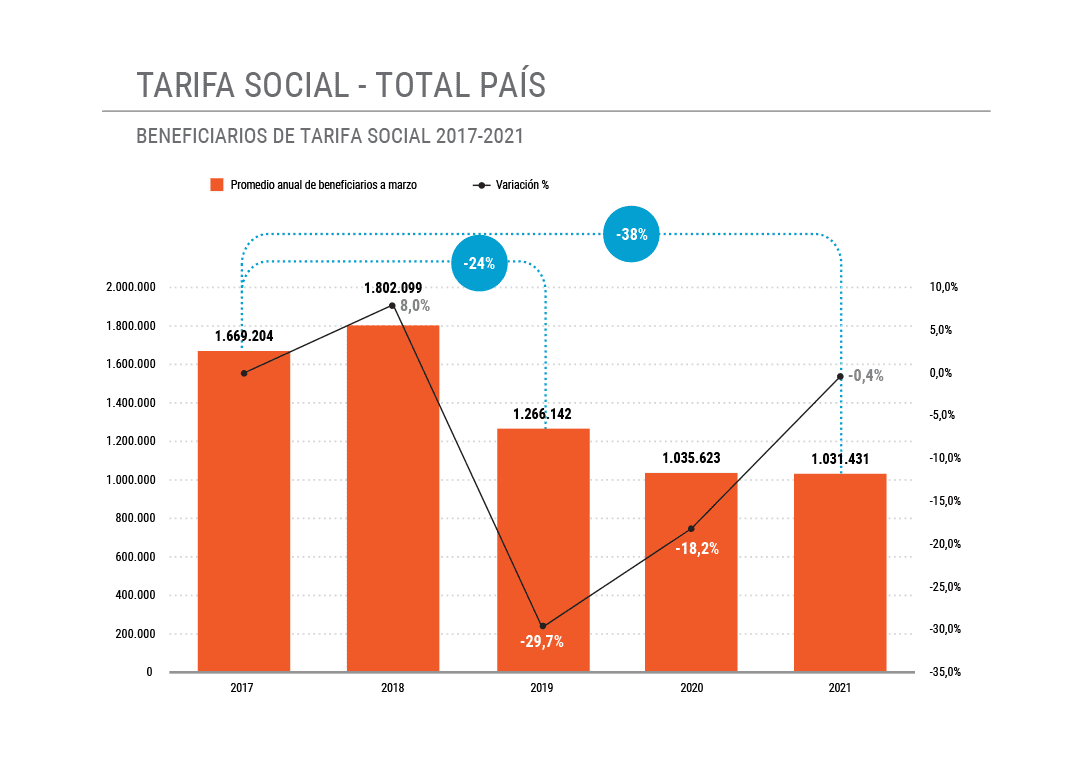 TARIFA SOCIAL - TOTAL PAÍS

BENEFICIARIOS DE TARIFA SOCIAL 2017-2021

Promedio anual de beneficiarios a marzo
Variación %

-38%
-24%

2.000.000
1.800.000
1.600.000
1.400.000
1.200.000
1.000.000
800.000
600.000
400.000
200.000
0

10,0%
5,0%
0,0%
-5,0%
-10,0%
-15,0%
-20,0%
-25,0%
-30,0%
-35,0%

1.669.204
1.802.099
8,0%
1.266.142
-29,7%
1.035.623
-18,2%
1.031.431
-0,4%

2017
2018
2019
2020
2021